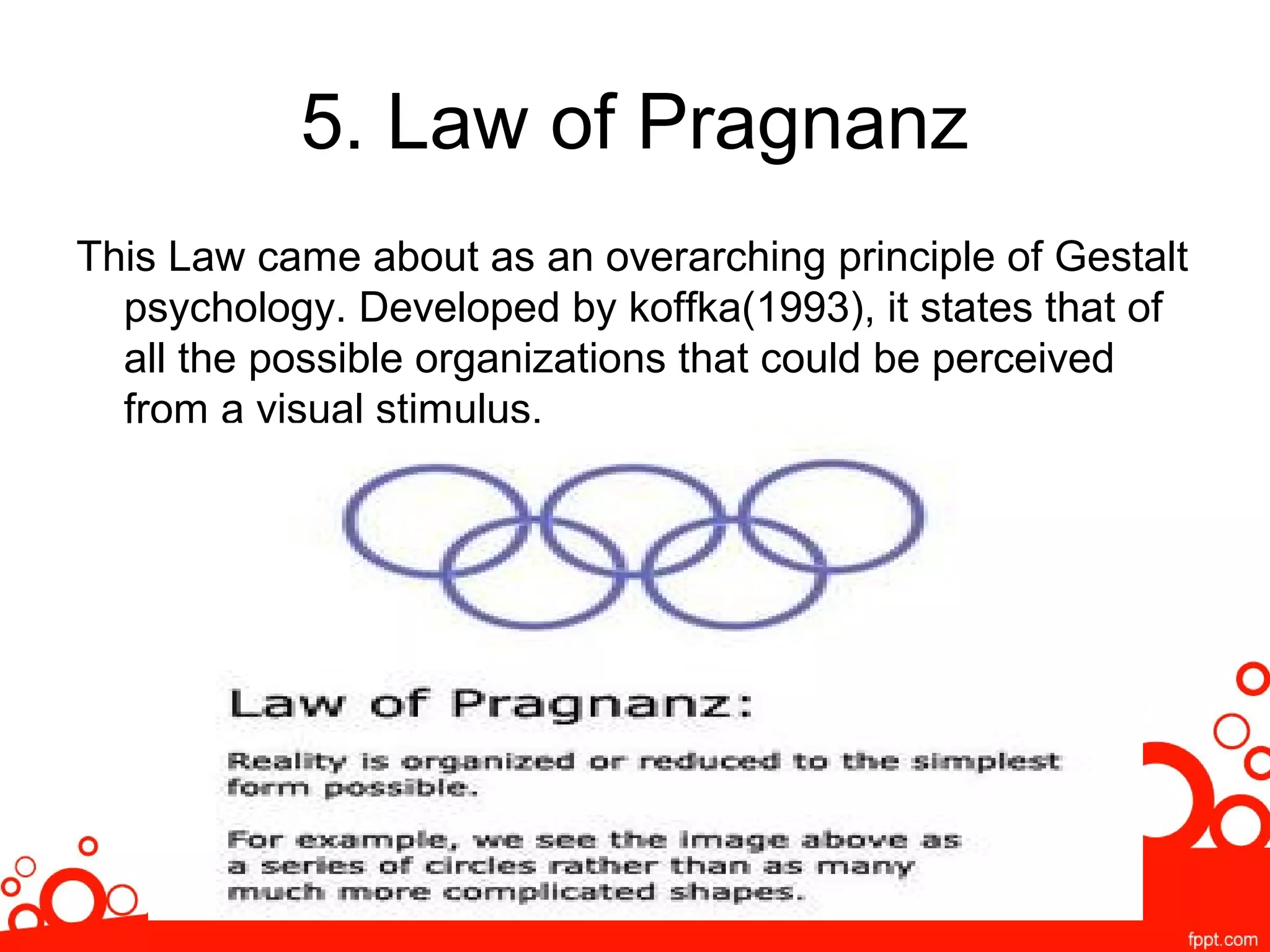 5. Law of Pragnanz

This Law came about as an overarching principle of Gestalt psychology. Developed by koffka(1993), it states that of all the possible organizations that could be perceived from a visual stimulus.

Law of Pragnanz:

Reality is organized or reduced to the simplest form possible.

For example, we see the image above as a series of circles rather than as many much more complicated shapes.

fppt.com